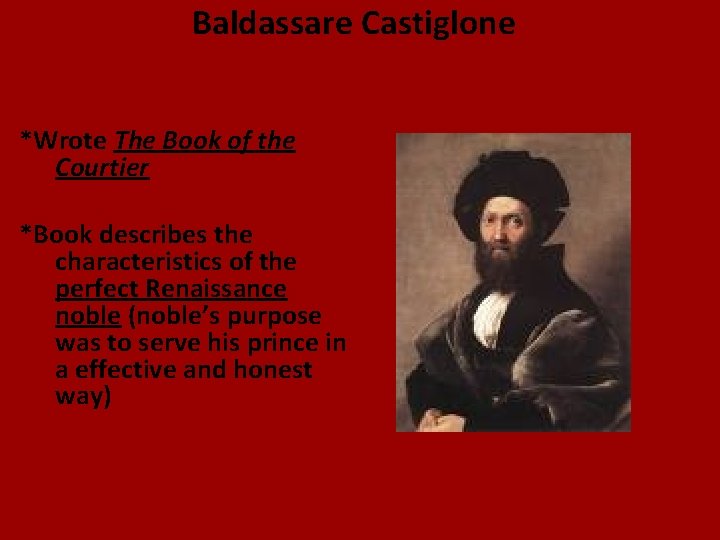 Baldassare Castiglone

*Wrote The Book of the Courtier

*Book describes the characteristics of the perfect Renaissance noble (noble's purpose was to serve his prince in a effective and honest way)